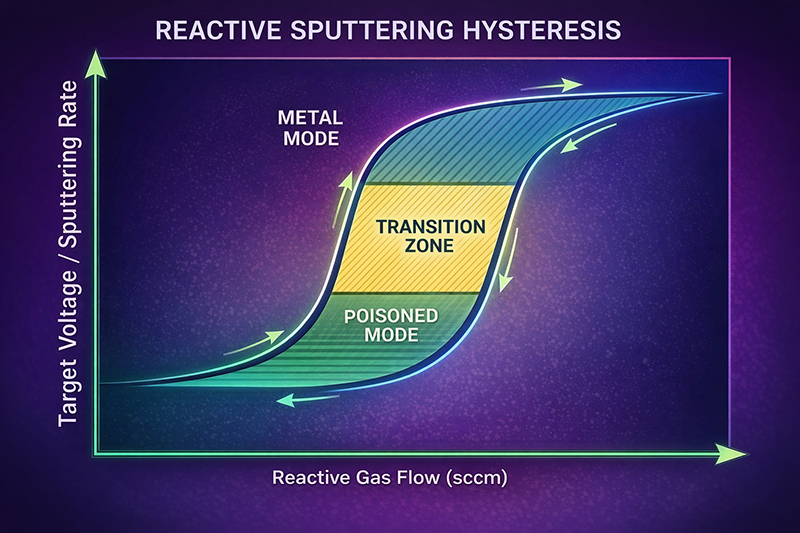 REACTIVE SPUTTERING HYSTERESIS

Target Voltage / Sputtering Rate

METAL MODE

TRANSITION ZONE

POISONED MODE

Reactive Gas Flow (sccm)